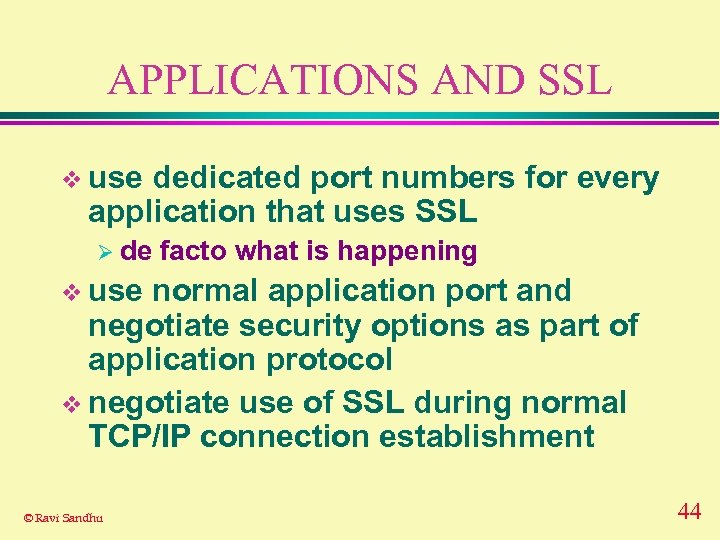 APPLICATIONS AND SSL

❖ use dedicated port numbers for every application that uses SSL

➢ de facto what is happening

❖ use normal application port and negotiate security options as part of application protocol

❖ negotiate use of SSL during normal TCP/IP connection establishment

© Ravi Sandhu

44